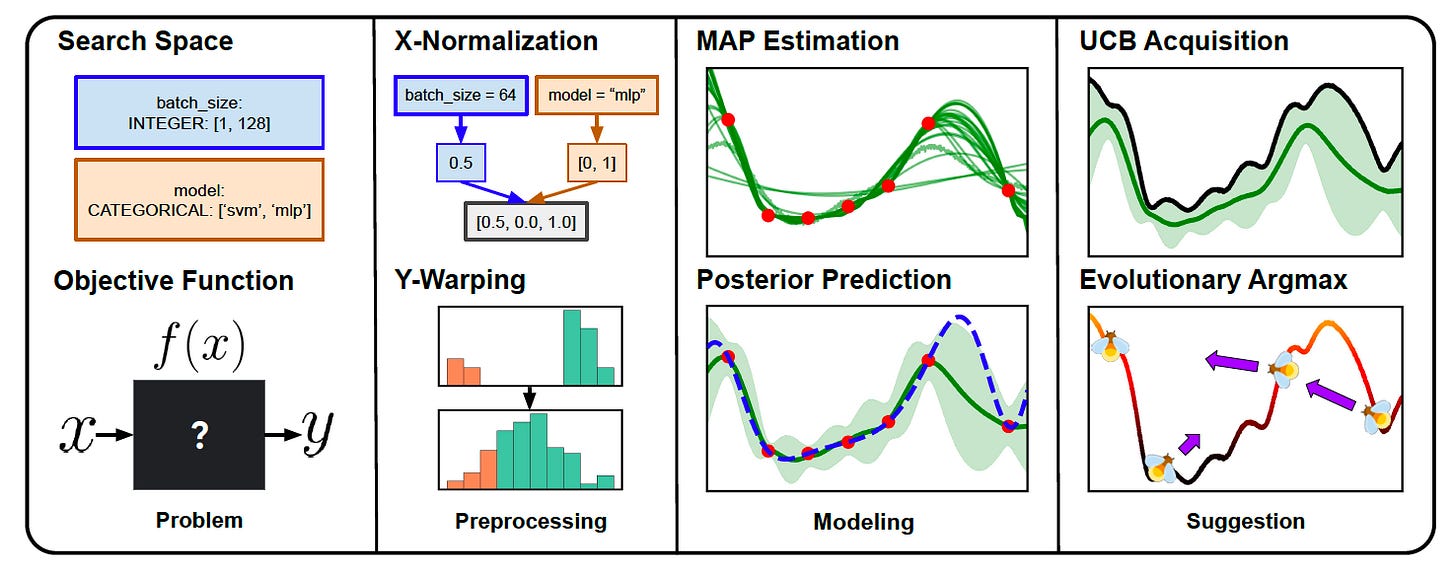 Search Space

batch_size:
INTEGER: [1, 128]

model:
CATEGORICAL: ['svm', 'mlp']

Objective Function

$f(x)$

$x$ ? $y$

Problem

X-Normalization

batch_size = 64

model = "mlp"

0.5

[0, 1]

[0.5, 0.0, 1.0]

Y-Warping

Preprocessing

MAP Estimation

Posterior Prediction

Modeling

UCB Acquisition

Evolutionary Argmax

Suggestion